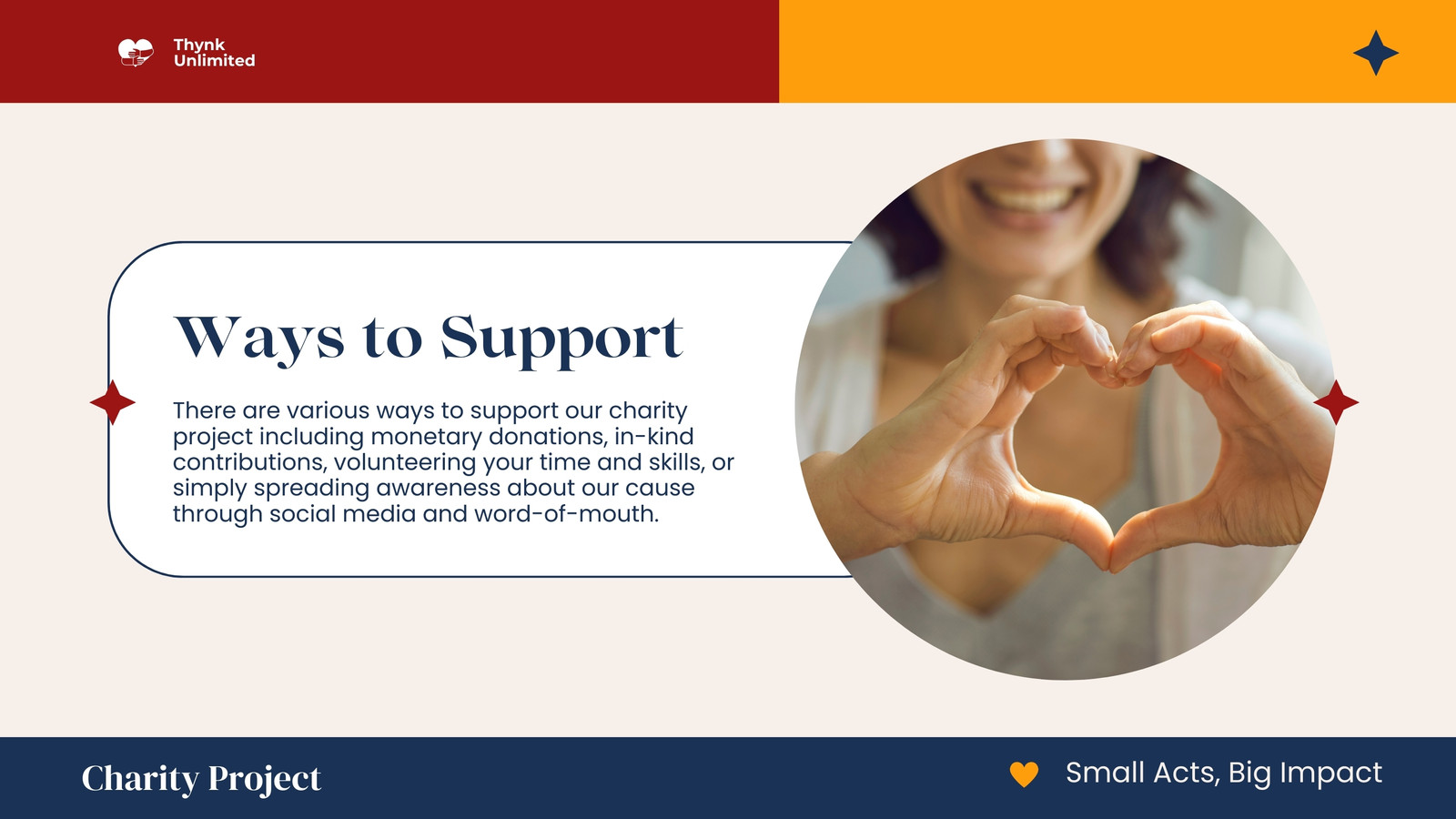 Thynk Unlimited

Ways to Support

There are various ways to support our charity project including monetary donations, in-kind contributions, volunteering your time and skills, or simply spreading awareness about our cause through social media and word-of-mouth.

Charity Project

Small Acts, Big Impact